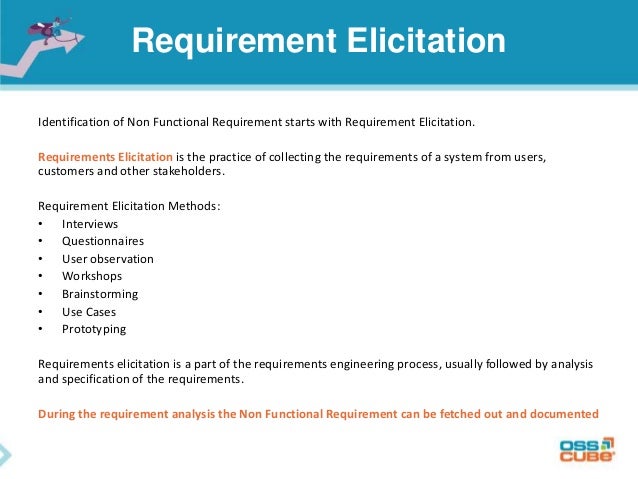 Requirement Elicitation

Identification of Non Functional Requirement starts with Requirement Elicitation.

Requirements Elicitation is the practice of collecting the requirements of a system from users, customers and other stakeholders.

Requirement Elicitation Methods:
• Interviews
• Questionnaires
• User observation
• Workshops
• Brainstorming
• Use Cases
• Prototyping

Requirements elicitation is a part of the requirements engineering process, usually followed by analysis and specification of the requirements.

During the requirement analysis the Non Functional Requirement can be fetched out and documented

OSS CUBE